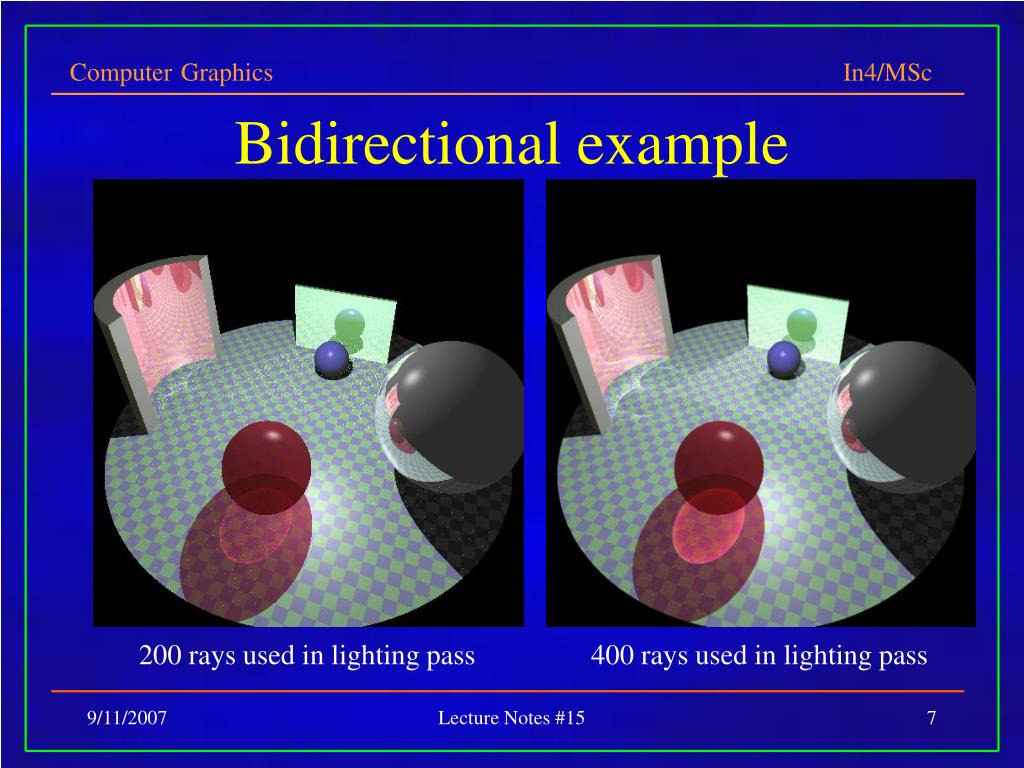 Computer Graphics

In4/MSc

Bidirectional example

200 rays used in lighting pass

400 rays used in lighting pass

9/11/2007

Lecture Notes #15

7